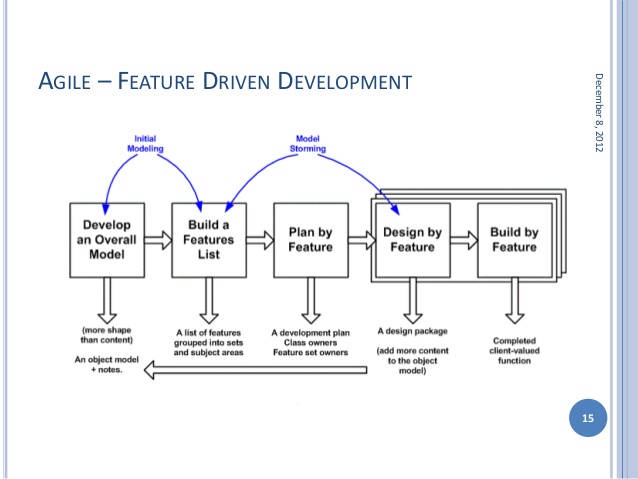 AGILE – FEATURE DRIVEN DEVELOPMENT

December 8, 2012

Initial Modeling

Model Storming

Develop an Overall Model

Build a Features List

Plan by Feature

Design by Feature

Build by Feature

(more shape than content)

An object model + notes.

A list of features grouped into sets and subject areas

A development plan
Class owners
Feature set owners

A design package

(add more content to the object model)

Completed client-valued function

15